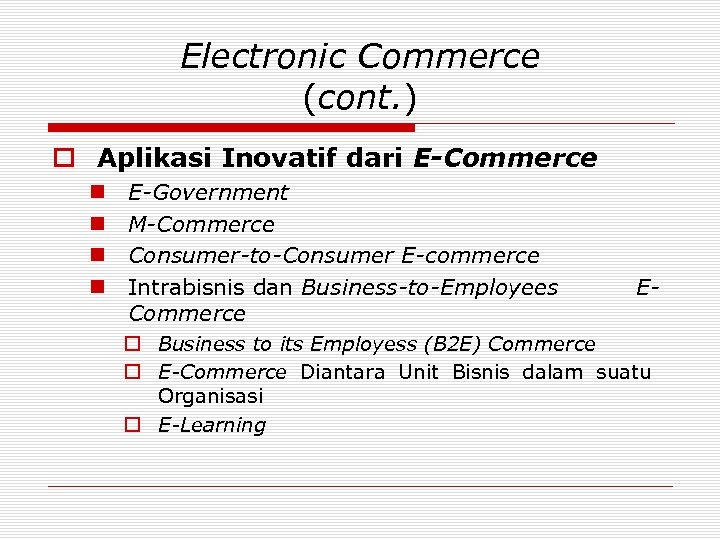 Electronic Commerce (cont.)

Aplikasi Inovatif dari E-Commerce

E-Government

M-Commerce

Consumer-to-Consumer E-commerce

Intrabisnis dan Business-to-Employees E-Commerce

Business to its Employess (B2E) Commerce

E-Commerce Diantara Unit Bisnis dalam suatu Organisasi

E-Learning